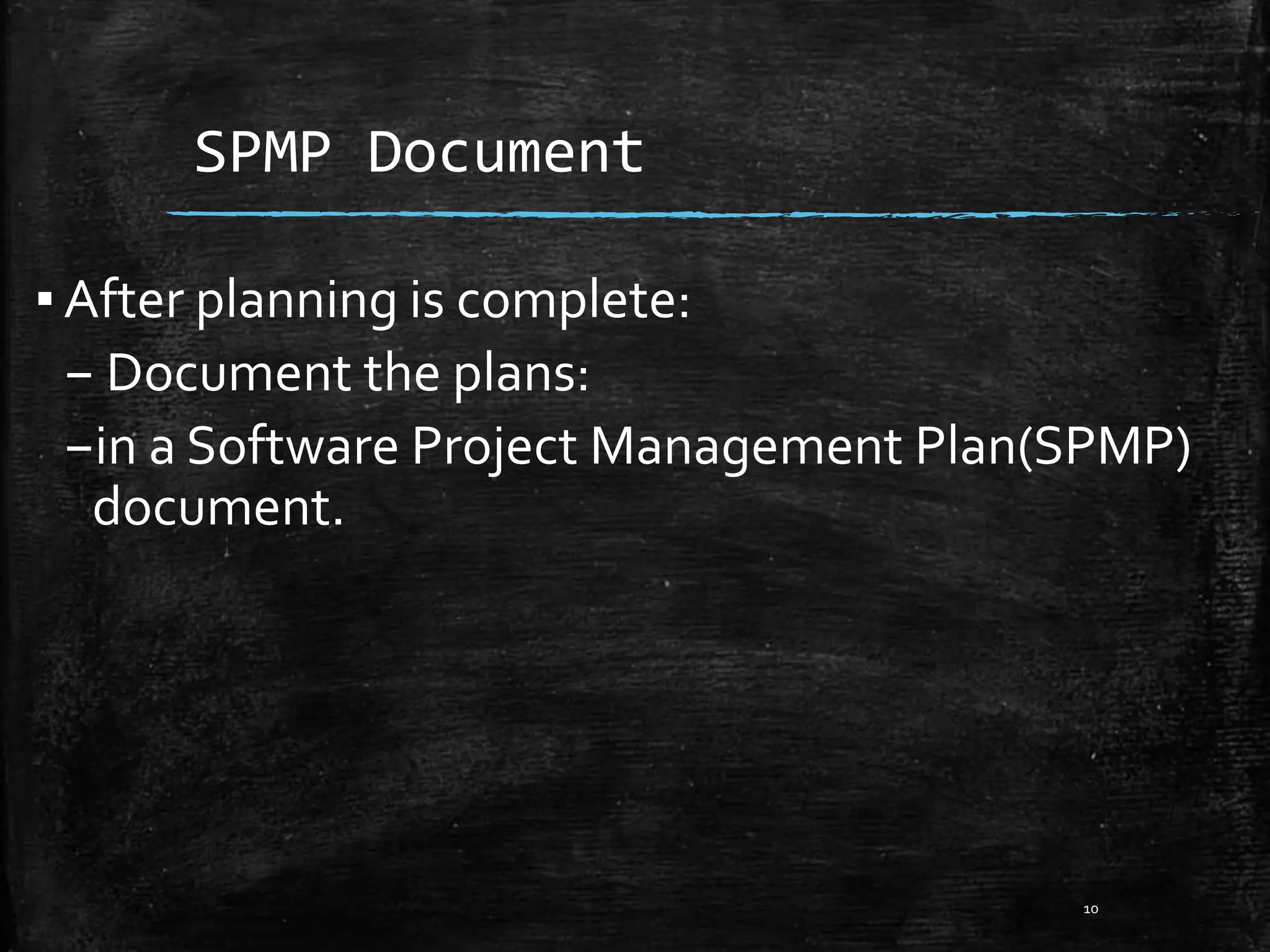 SPMP Document

▪ After planning is complete:
– Document the plans:
–in a Software Project Management Plan(SPMP) document.

10